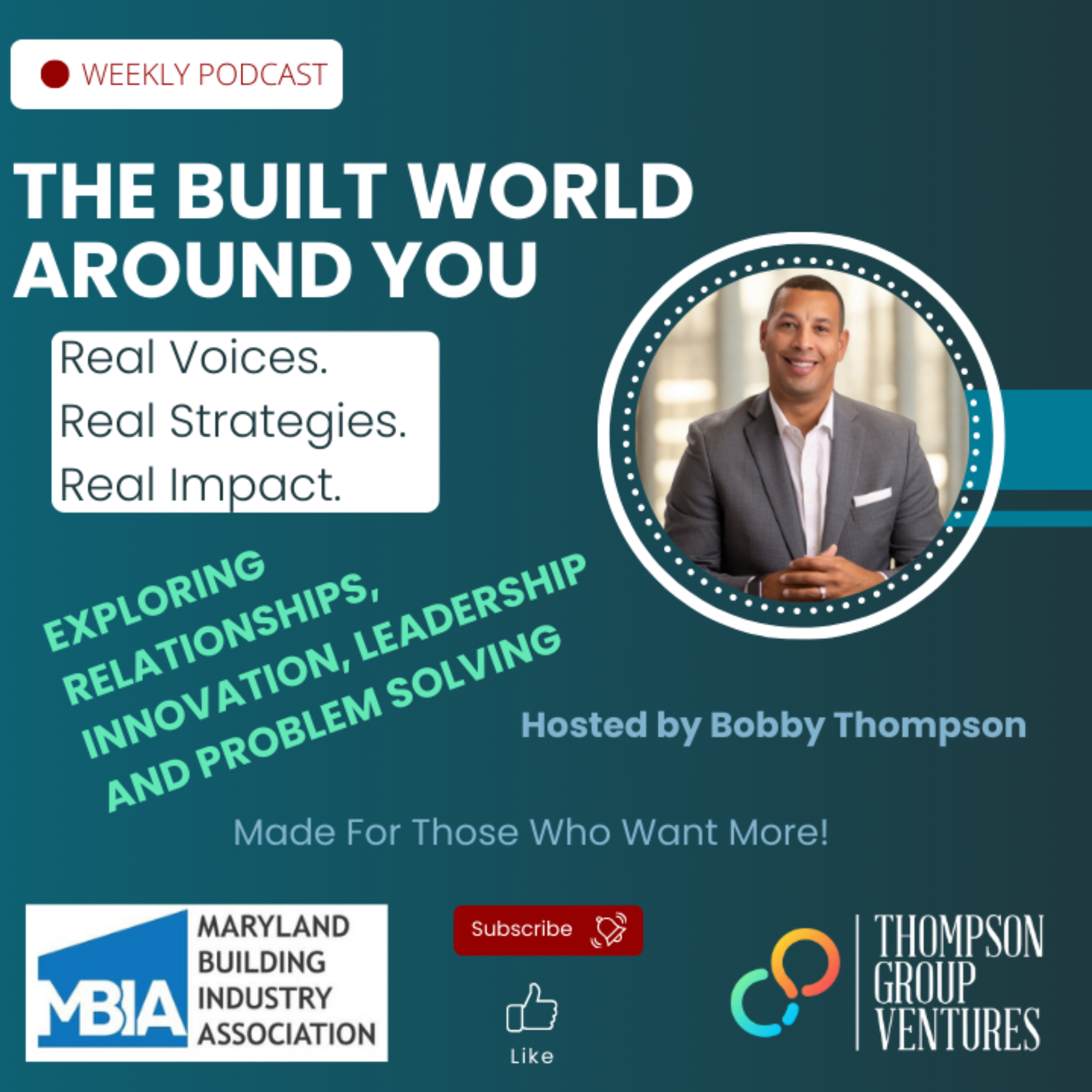 WEEKLY PODCAST

THE BUILT WORLD AROUND YOU

Real Voices.
Real Strategies.
Real Impact.

EXPLORING RELATIONSHIPS, INNOVATION, LEADERSHIP AND PROBLEM SOLVING

Hosted by Bobby Thompson

Made For Those Who Want More!

MBIA MARYLAND BUILDING INDUSTRY ASSOCIATION

Subscribe

Like

THOMPSON GROUP VENTURES